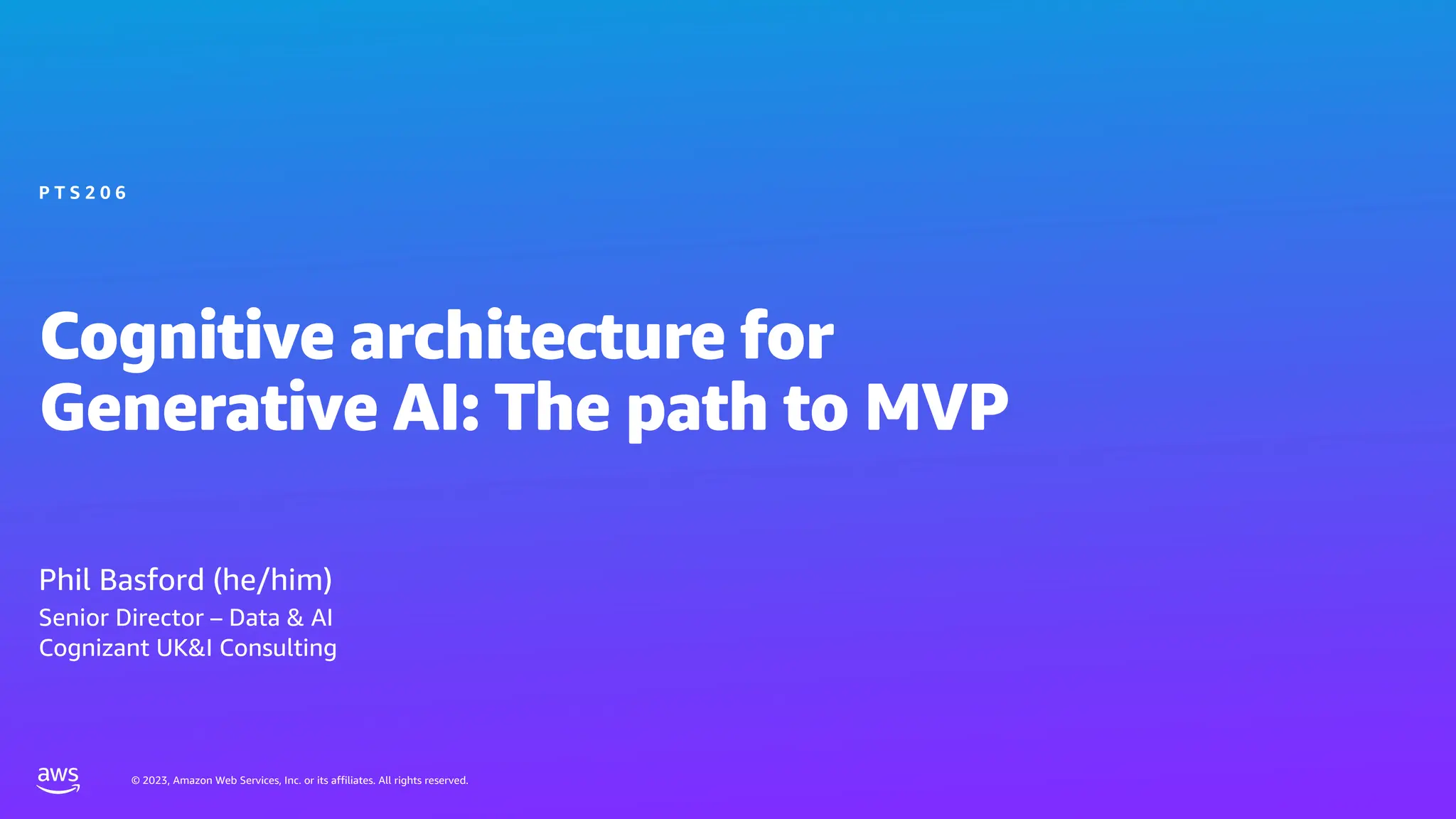 PTS206

Cognitive architecture for Generative AI: The path to MVP

Phil Basford (he/him)

Senior Director – Data & AI
Cognizant UK&I Consulting

aws

© 2023, Amazon Web Services, Inc. or its affiliates. All rights reserved.